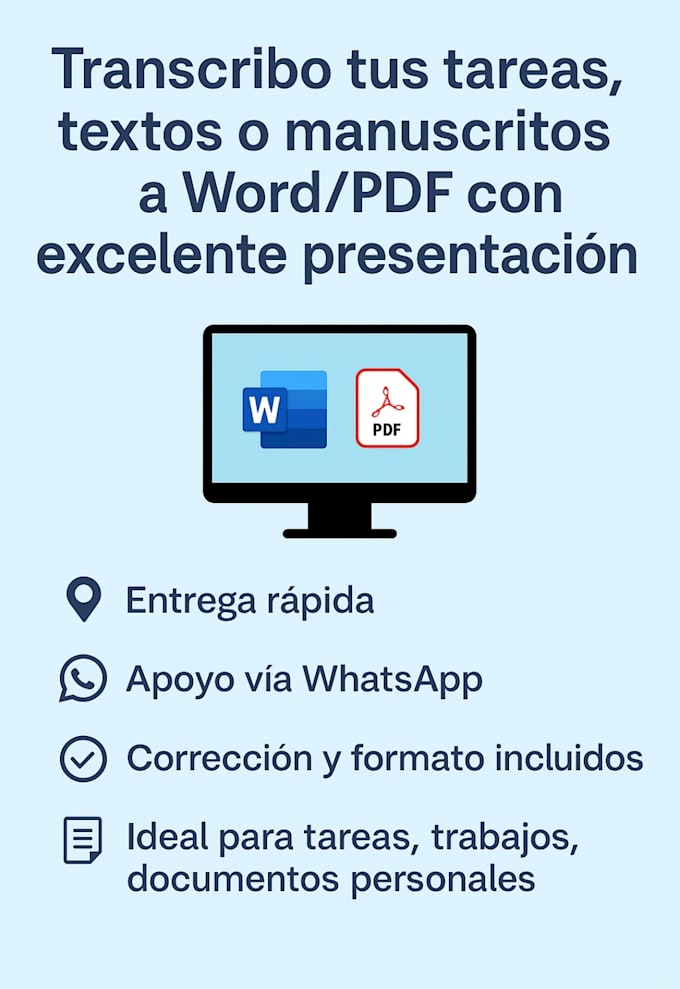 Transcribo tus tareas, textos o manuscritos a Word/PDF con excelente presentación

W

PDF

Entrega rápida

Apoyo vía WhatsApp

Corrección y formato incluidos

Ideal para tareas, trabajos, documentos personales